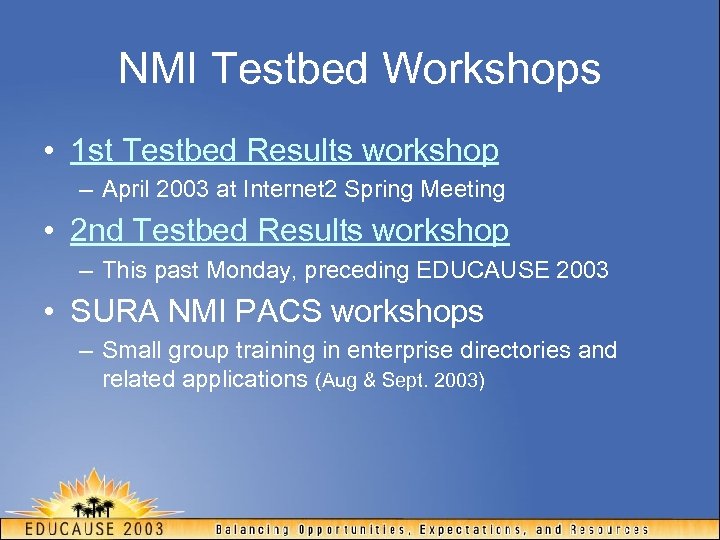 NMI Testbed Workshops

• 1st Testbed Results workshop
– April 2003 at Internet2 Spring Meeting

• 2nd Testbed Results workshop
– This past Monday, preceding EDUCAUSE 2003

• SURA NMI PACS workshops
– Small group training in enterprise directories and related applications (Aug & Sept. 2003)

EDUCAUSE 2003 Balancing Opportunities, Expectations, and Resources